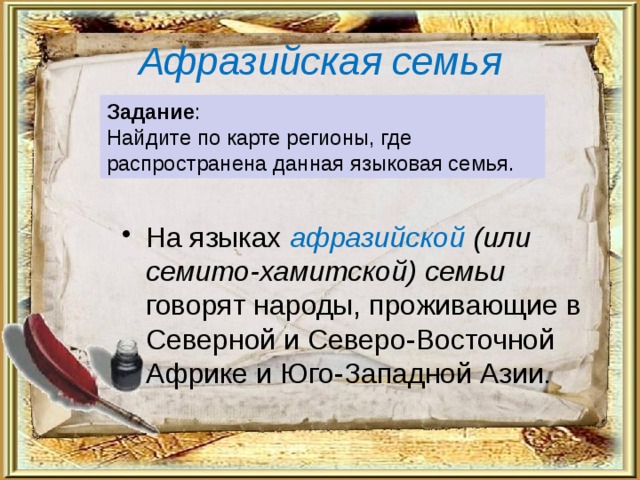 Афразийская семья

Задание:
Найдите по карте регионы, где распространена данная языковая семья.

• На языках афразийской (или семито-хамитской) семьи говорят народы, проживающие в Северной и Северо-Восточной Африке и Юго-Западной Азии.